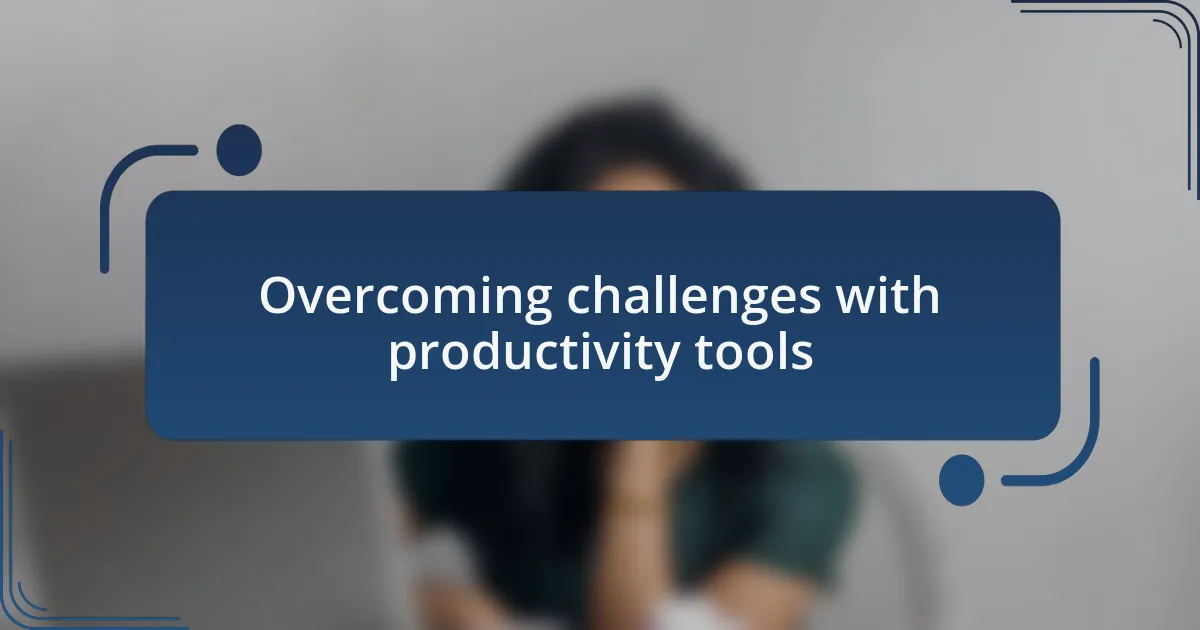 Overcoming challenges with productivity tools